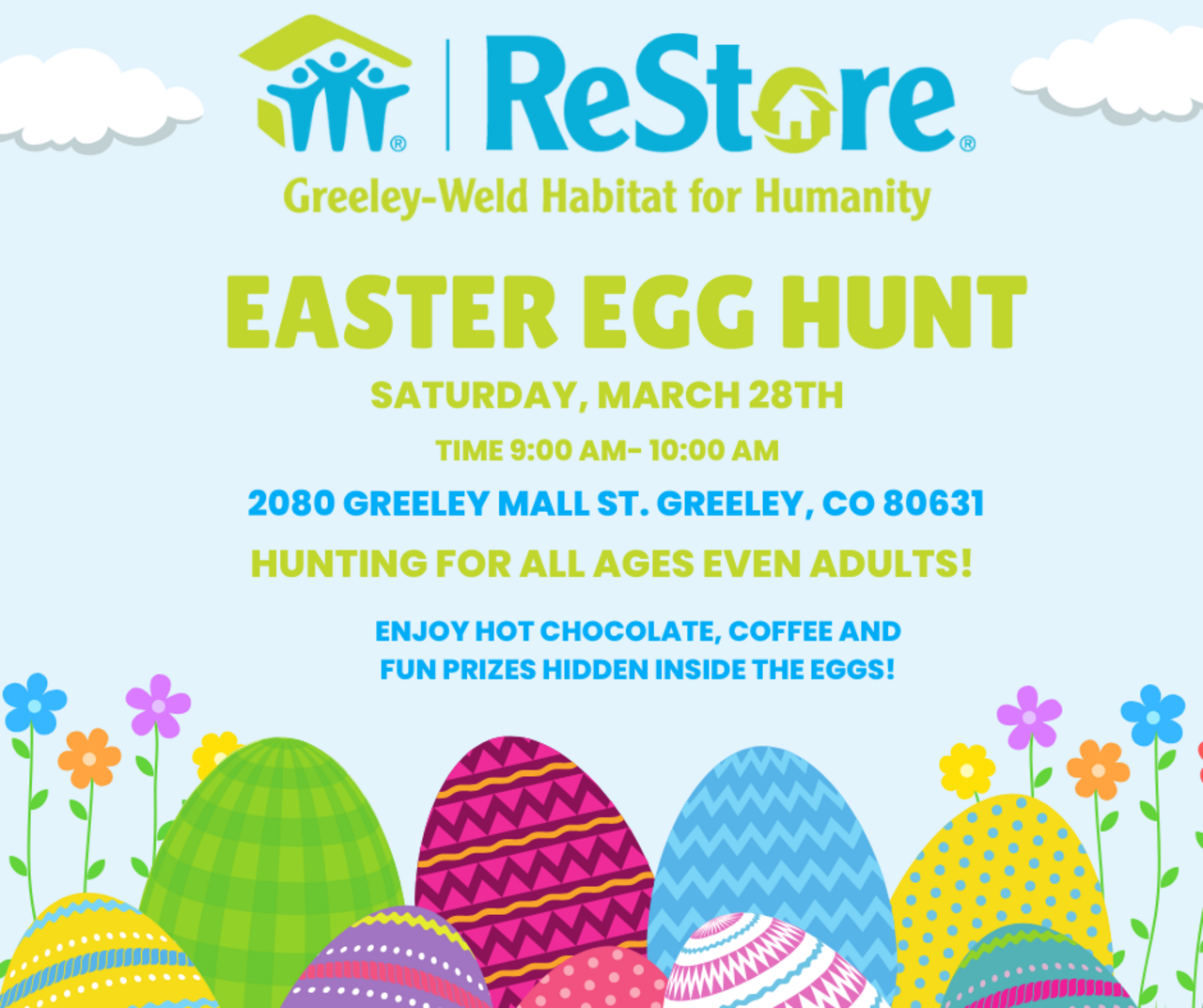 ReStore®

Greeley-Weld Habitat for Humanity

EASTER EGG HUNT

SATURDAY, MARCH 28TH

TIME 9:00 AM- 10:00 AM

2080 GREELEY MALL ST. GREELEY, CO 80631

HUNTING FOR ALL AGES EVEN ADULTS!

ENJOY HOT CHOCOLATE, COFFEE AND FUN PRIZES HIDDEN INSIDE THE EGGS!